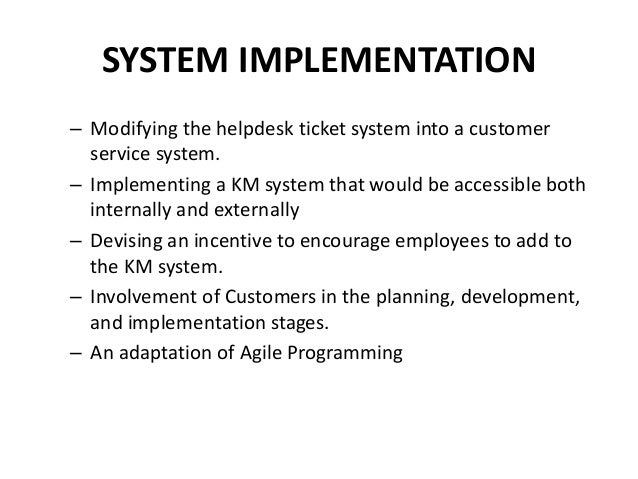 SYSTEM IMPLEMENTATION

– Modifying the helpdesk ticket system into a customer service system.

– Implementing a KM system that would be accessible both internally and externally

– Devising an incentive to encourage employees to add to the KM system.

– Involvement of Customers in the planning, development, and implementation stages.

– An adaptation of Agile Programming